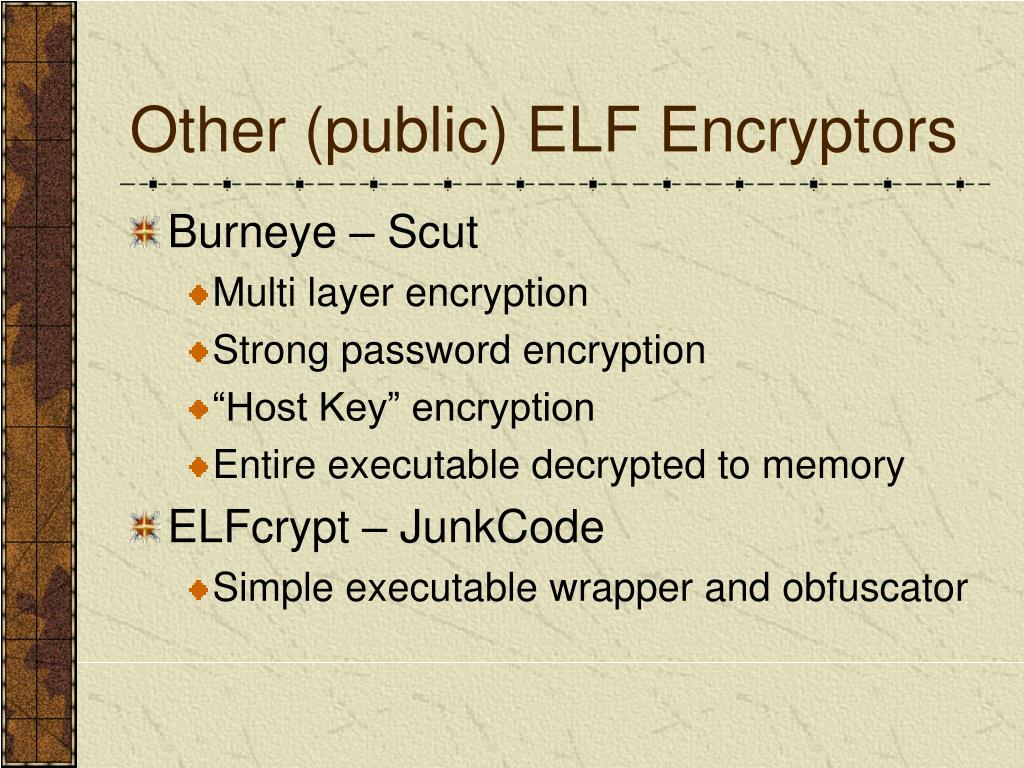 Other (public) ELF Encryptors

Burneye – Scut

Multi layer encryption

Strong password encryption

“Host Key” encryption

Entire executable decrypted to memory

ELFcrypt – JunkCode

Simple executable wrapper and obfuscator